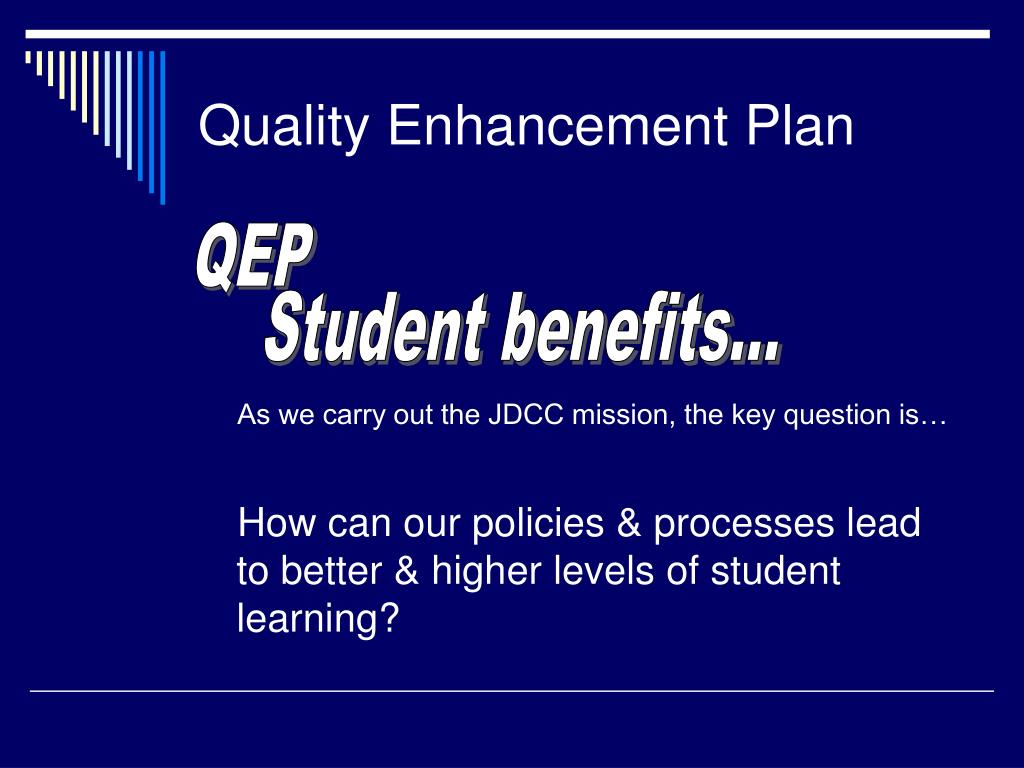 Quality Enhancement Plan

QEP
Student benefits...

As we carry out the JDCC mission, the key question is…

How can our policies & processes lead to better & higher levels of student learning?